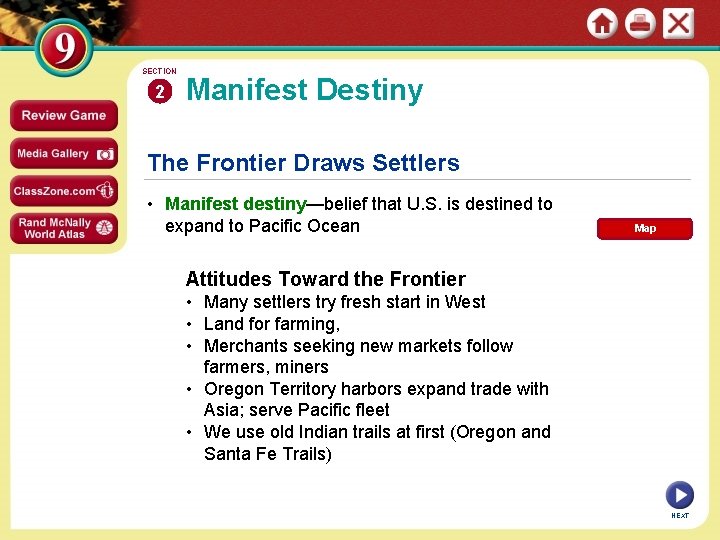 9

Review Game

Media Gallery

ClassZone.com

Rand McNally World Atlas

SECTION 2 Manifest Destiny

The Frontier Draws Settlers

• Manifest destiny—belief that U.S. is destined to expand to Pacific Ocean

Map

Attitudes Toward the Frontier
• Many settlers try fresh start in West
• Land for farming,
• Merchants seeking new markets follow farmers, miners
• Oregon Territory harbors expand trade with Asia; serve Pacific fleet
• We use old Indian trails at first (Oregon and Santa Fe Trails)

NEXT